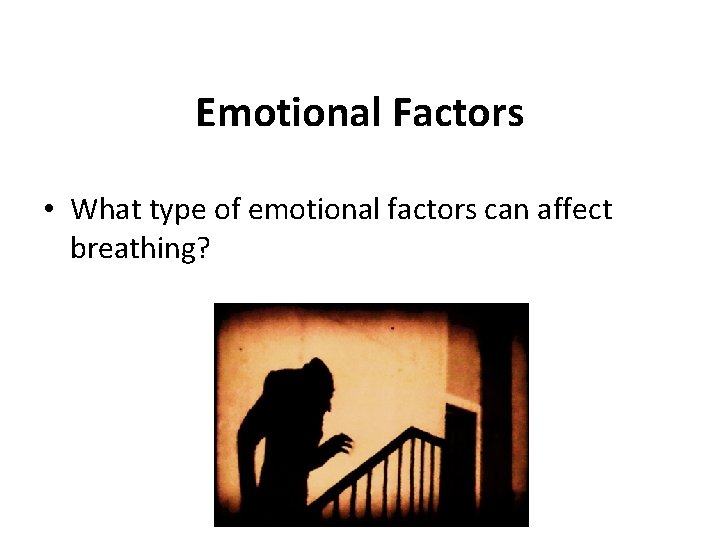 Emotional Factors

• What type of emotional factors can affect breathing?